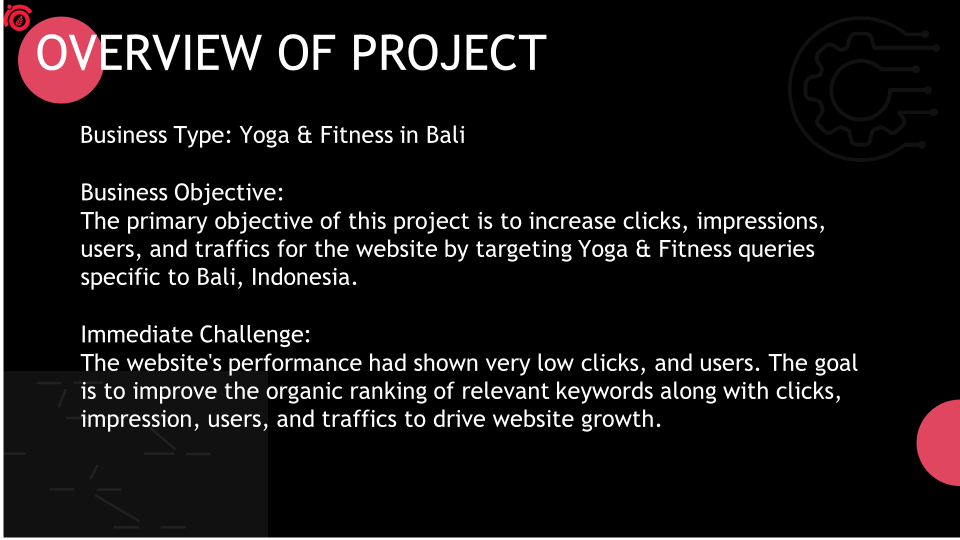 OVERVIEW OF PROJECT

Business Type: Yoga & Fitness in Bali

Business Objective:
The primary objective of this project is to increase clicks, impressions, users, and traffics for the website by targeting Yoga & Fitness queries specific to Bali, Indonesia.

Immediate Challenge:
The website's performance had shown very low clicks, and users. The goal is to improve the organic ranking of relevant keywords along with clicks, impression, users, and traffics to drive website growth.